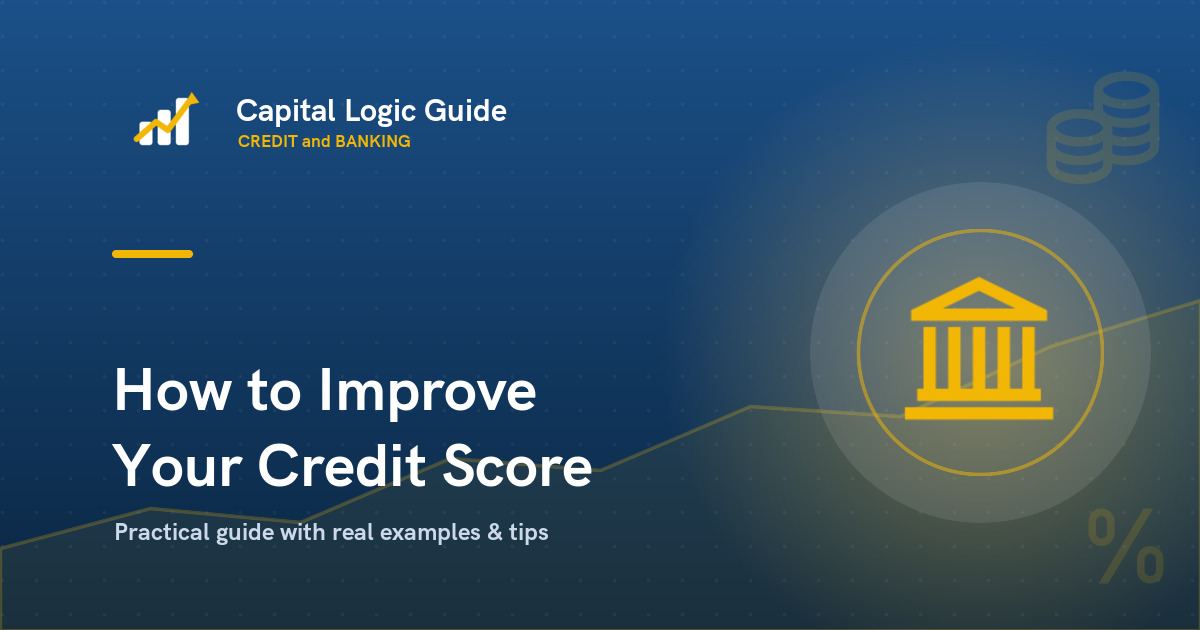 Capital Logic Guide
CREDIT and BANKING

How to Improve Your Credit Score

Practical guide with real examples & tips

%